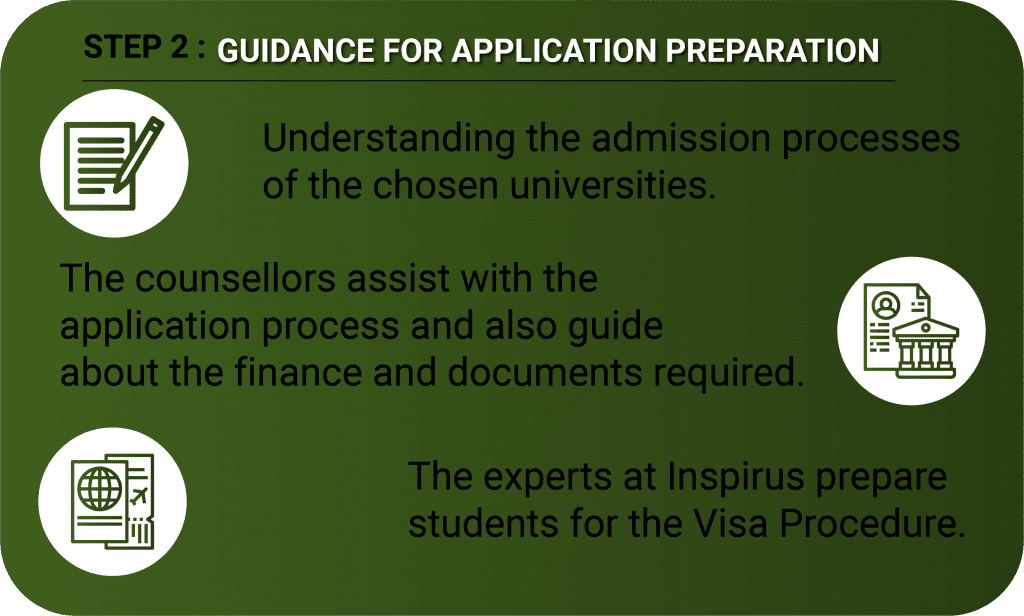 STEP 2 : GUIDANCE FOR APPLICATION PREPARATION

Understanding the admission processes of the chosen universities.

The counsellors assist with the application process and also guide about the finance and documents required.

The experts at Inspirus prepare students for the Visa Procedure.